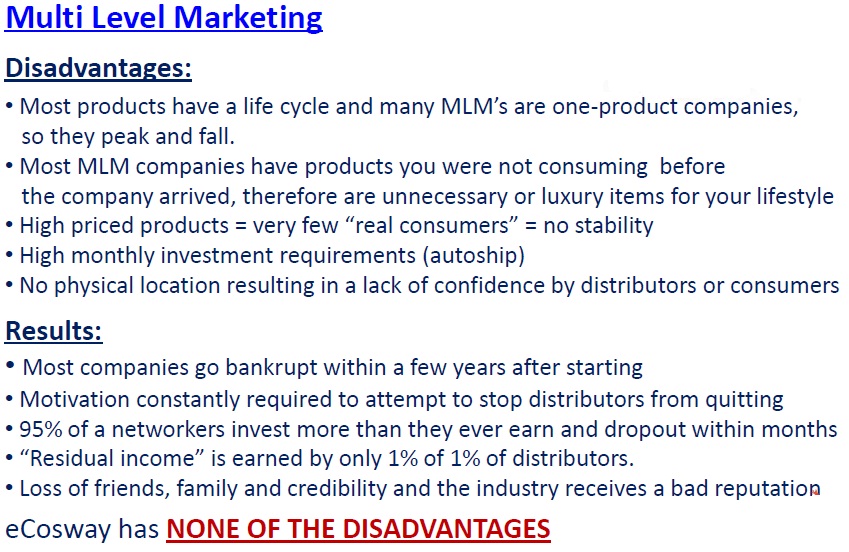 Multi Level Marketing

Disadvantages:

• Most products have a life cycle and many MLM's are one-product companies, so they peak and fall.
• Most MLM companies have products you were not consuming before the company arrived, therefore are unnecessary or luxury items for your lifestyle
• High priced products = very few "real consumers" = no stability
• High monthly investment requirements (autoship)
• No physical location resulting in a lack of confidence by distributors or consumers

Results:

• Most companies go bankrupt within a few years after starting
• Motivation constantly required to attempt to stop distributors from quitting
• 95% of a networkers invest more than they ever earn and dropout within months
• "Residual income" is earned by only 1% of 1% of distributors.
• Loss of friends, family and credibility and the industry receives a bad reputation

eCosway has NONE OF THE DISADVANTAGES